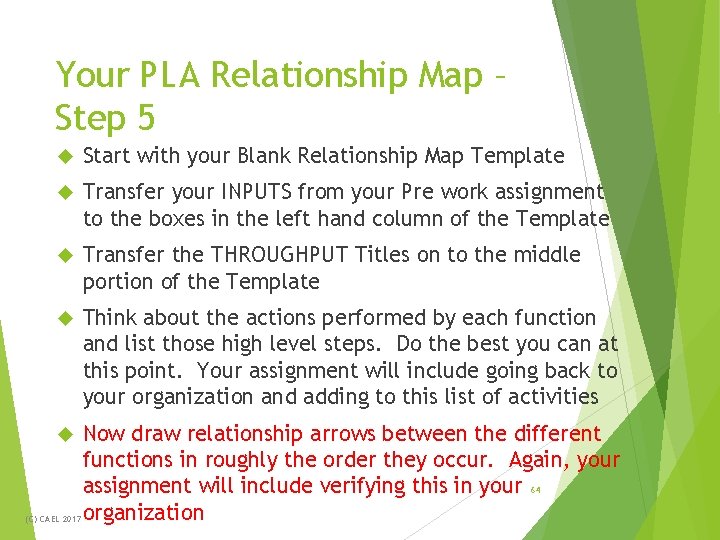 Your PLA Relationship Map – Step 5

Start with your Blank Relationship Map Template

Transfer your INPUTS from your Pre work assignment to the boxes in the left hand column of the Template

Transfer the THROUGHPUT Titles on to the middle portion of the Template

Think about the actions performed by each function and list those high level steps. Do the best you can at this point. Your assignment will include going back to your organization and adding to this list of activities

Now draw relationship arrows between the different functions in roughly the order they occur. Again, your assignment will include verifying this in your organization

64

(C) CAEL 2017